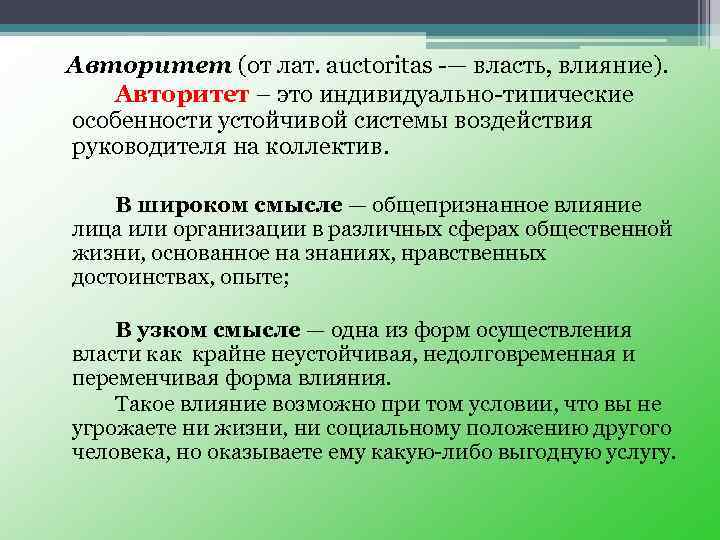 Авторитет (от лат. auctoritas -— власть, влияние).

Авторитет – это индивидуально-типические особенности устойчивой системы воздействия руководителя на коллектив.

В широком смысле — общепризнанное влияние лица или организации в различных сферах общественной жизни, основанное на знаниях, нравственных достоинствах, опыте;

В узком смысле — одна из форм осуществления власти как крайне неустойчивая, недолговременная и переменчивая форма влияния.

Такое влияние возможно при том условии, что вы не угрожаете ни жизни, ни социальному положению другого человека, но оказываете ему какую-либо выгодную услугу.